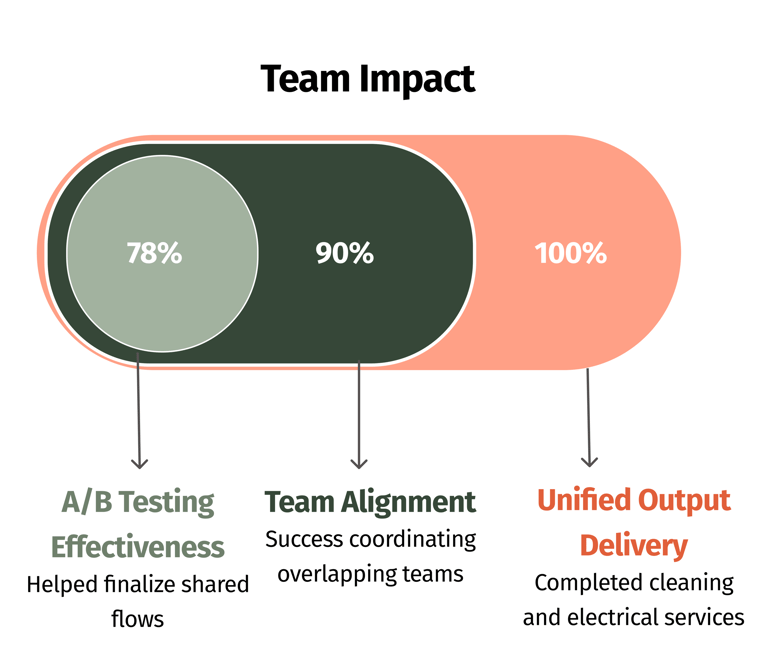 Team Impact

78%

90%

100%

A/B Testing Effectiveness
Helped finalize shared flows

Team Alignment
Success coordinating overlapping teams

Unified Output Delivery
Completed cleaning and electrical services